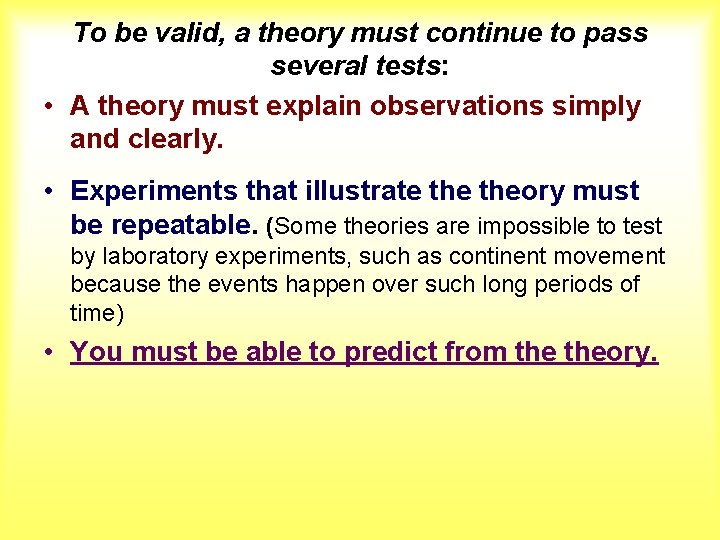 To be valid, a theory must continue to pass several tests:

• A theory must explain observations simply and clearly.

• Experiments that illustrate the theory must be repeatable. (Some theories are impossible to test by laboratory experiments, such as continent movement because the events happen over such long periods of time)

• You must be able to predict from the theory.